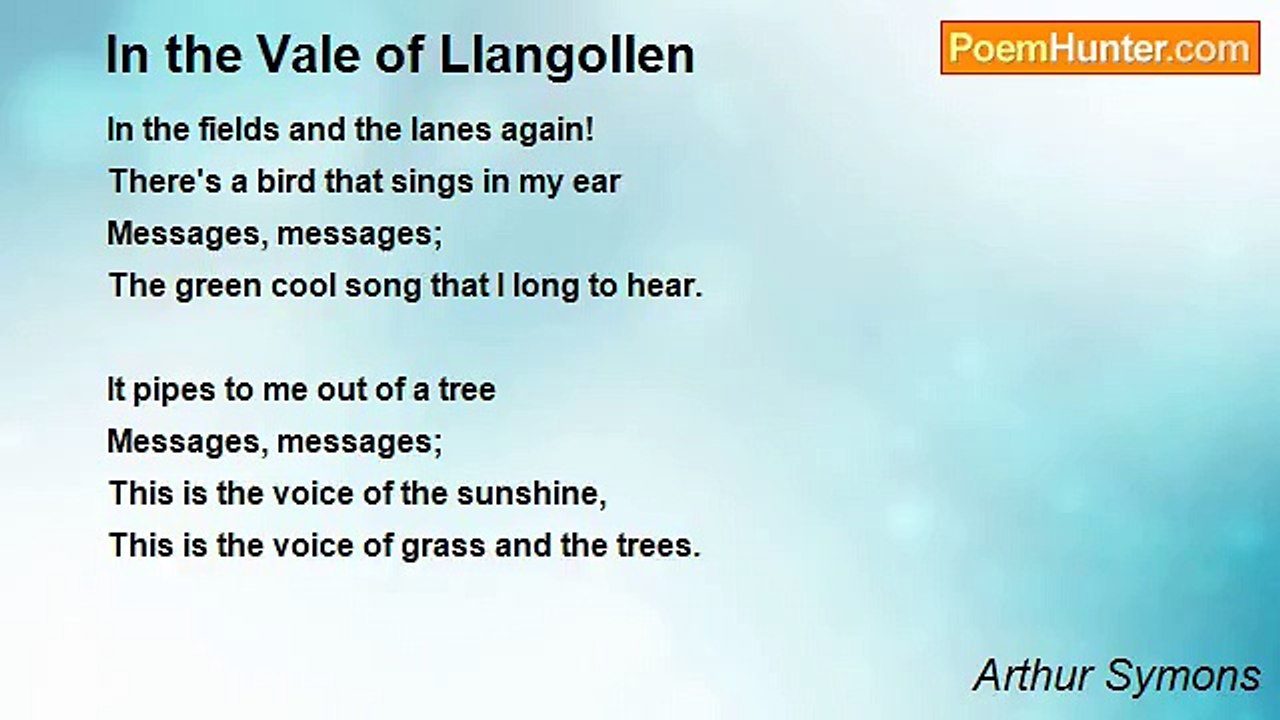 In the Vale of Llangollen

PoemHunter.com

In the fields and the lanes again!
There's a bird that sings in my ear
Messages, messages;
The green cool song that I long to hear.

It pipes to me out of a tree
Messages, messages;
This is the voice of the sunshine,
This is the voice of grass and the trees.

Arthur Symons